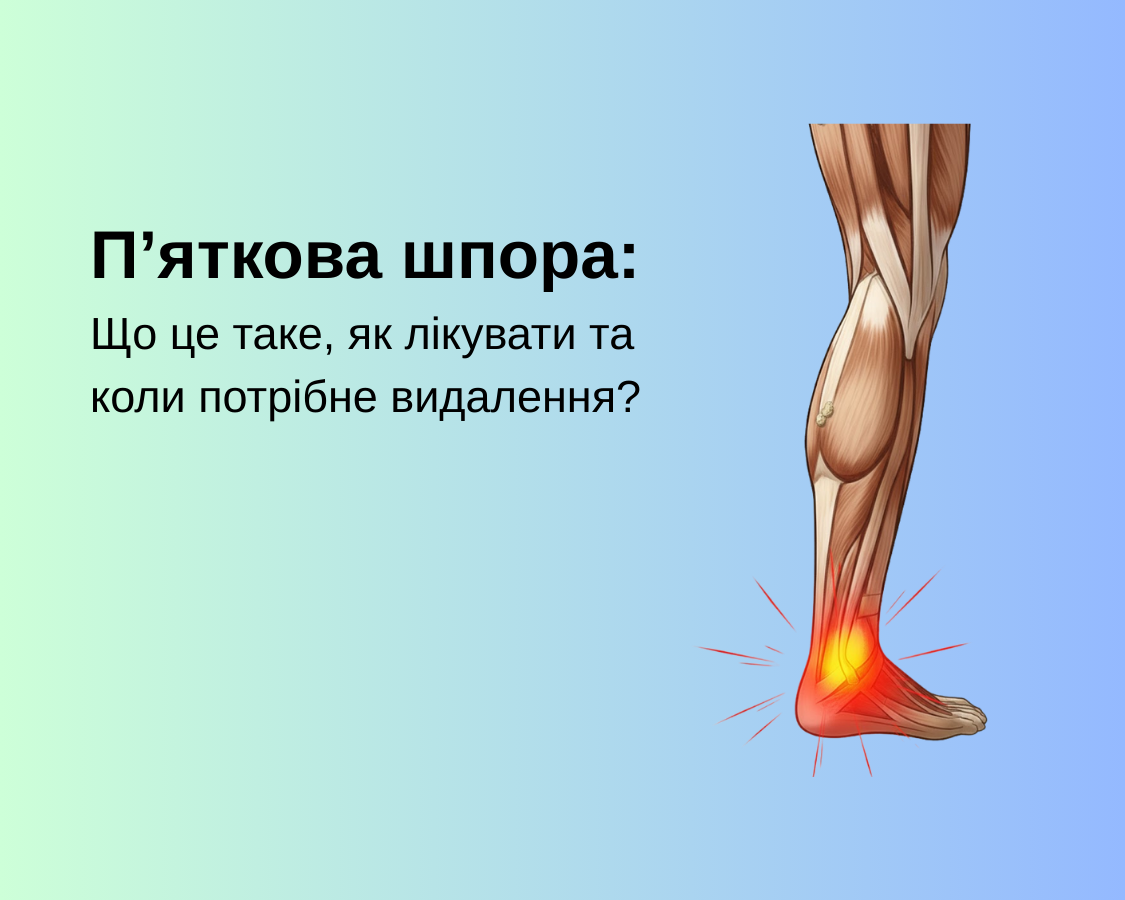 П’яткова шпора:

Що це таке, як лікувати та коли потрібне видалення?